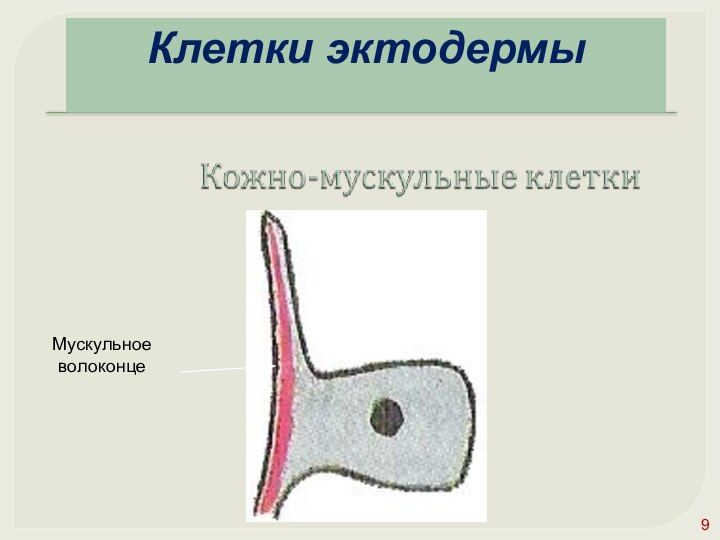 Клетки эктодермы

Кожно-мускульные клетки

Мускульное волоконце

9